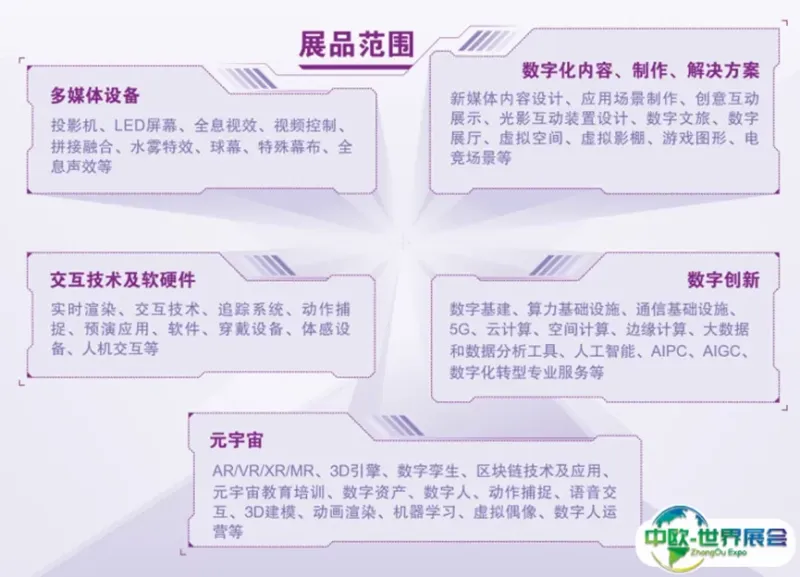 展品范围

多媒体设备
投影机、LED屏幕、全息视效、视频控制、拼接融合、水雾特效、球幕、特殊幕布、全息声效等

数字化内容、制作、解决方案
新媒体内容设计、应用场景制作、创意互动展示、光影互动装置设计、数字文旅、数字展厅、虚拟空间、虚拟影棚、游戏图形、电竞场景等

交互技术及软硬件
实时渲染、交互技术、追踪系统、动作捕捉、预演应用、软件、穿戴设备、体感设备、人机交互等

数字创新
数字基建、算力基础设施、通信基础设施、5G、云计算、空间计算、边缘计算、大数据和数据分析工具、人工智能、AIPC、AIGC、数字化转型专业服务等

元宇宙
AR/VR/XR/MR、3D引擎、数字孪生、区块链技术及应用、元宇宙教育培训、数字资产、数字人、动作捕捉、语音交互、3D建模、动画渲染、机器学习、虚拟偶像、数字人运营等

中欧-世界展会
ZhongOu Expo